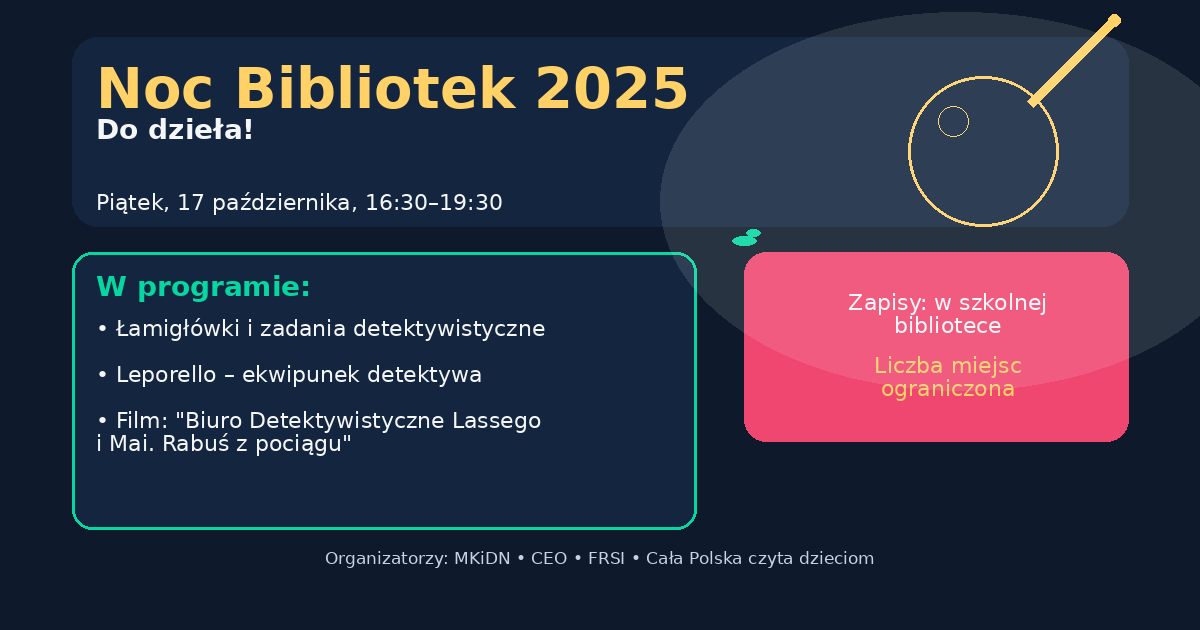 Noc Bibliotek 2025
Do dzieła!

Piątek, 17 października, 16:30–19:30

W programie:
• Łamigłówki i zadania detektywistyczne
• Leporello – ekwipunek detektywa
• Film: "Biuro Detektywistyczne Lassego i Mai. Rabuś z pociągu"

Zapisy: w szkolnej bibliotece
Liczba miejsc ograniczona

Organizatorzy: MKiDN • CEO • FRSI • Cała Polska czyta dzieciom